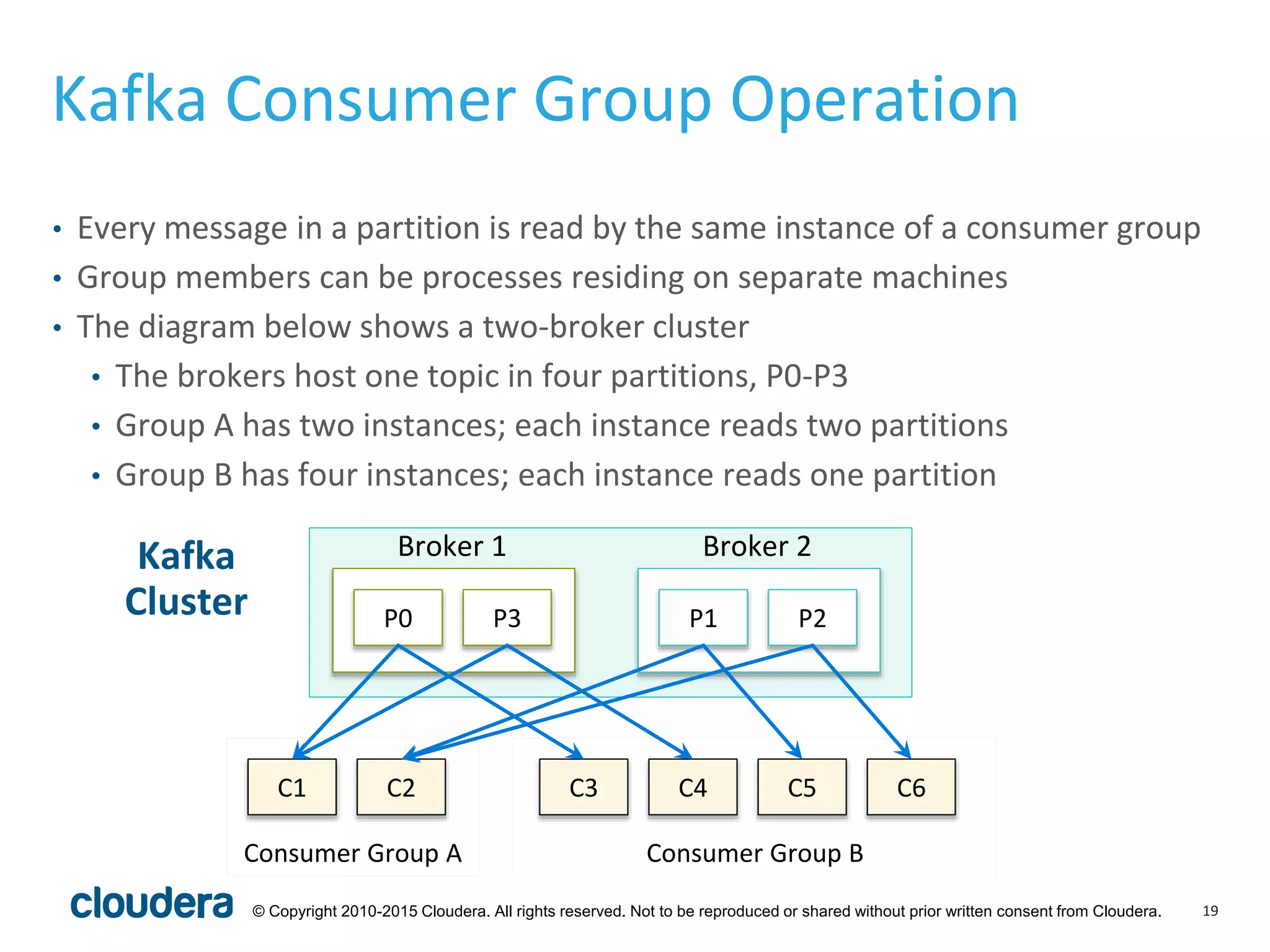 Kafka Consumer Group Operation

• Every message in a partition is read by the same instance of a consumer group
• Group members can be processes residing on separate machines
• The diagram below shows a two-broker cluster
  • The brokers host one topic in four partitions, P0-P3
  • Group A has two instances; each instance reads two partitions
  • Group B has four instances; each instance reads one partition

Kafka Cluster

Broker 1

P0

P3

Broker 2

P1

P2

C1

C2

C3

C4

C5

C6

Consumer Group A

Consumer Group B

cloudera

© Copyright 2010-2015 Cloudera. All rights reserved. Not to be reproduced or shared without prior written consent from Cloudera.

19